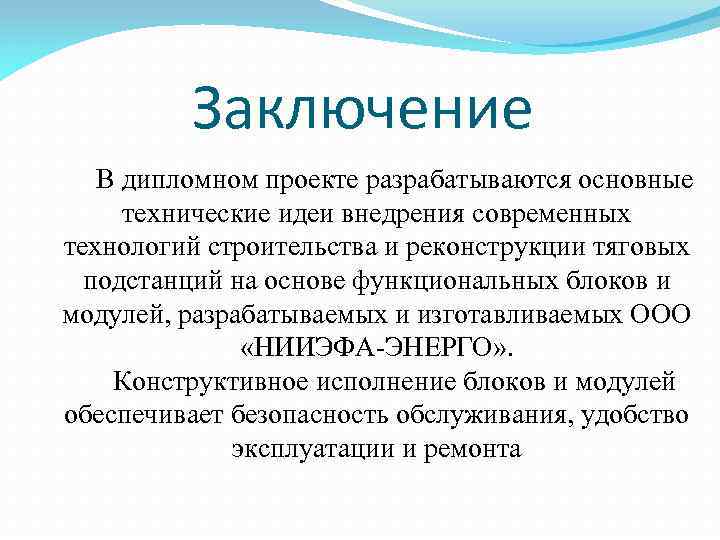 Заключение

В дипломном проекте разрабатываются основные технические идеи внедрения современных технологий строительства и реконструкции тяговых подстанций на основе функциональных блоков и модулей, разрабатываемых и изготавливаемых ООО «НИИЭФА-ЭНЕРГО».

Конструктивное исполнение блоков и модулей обеспечивает безопасность обслуживания, удобство эксплуатации и ремонта